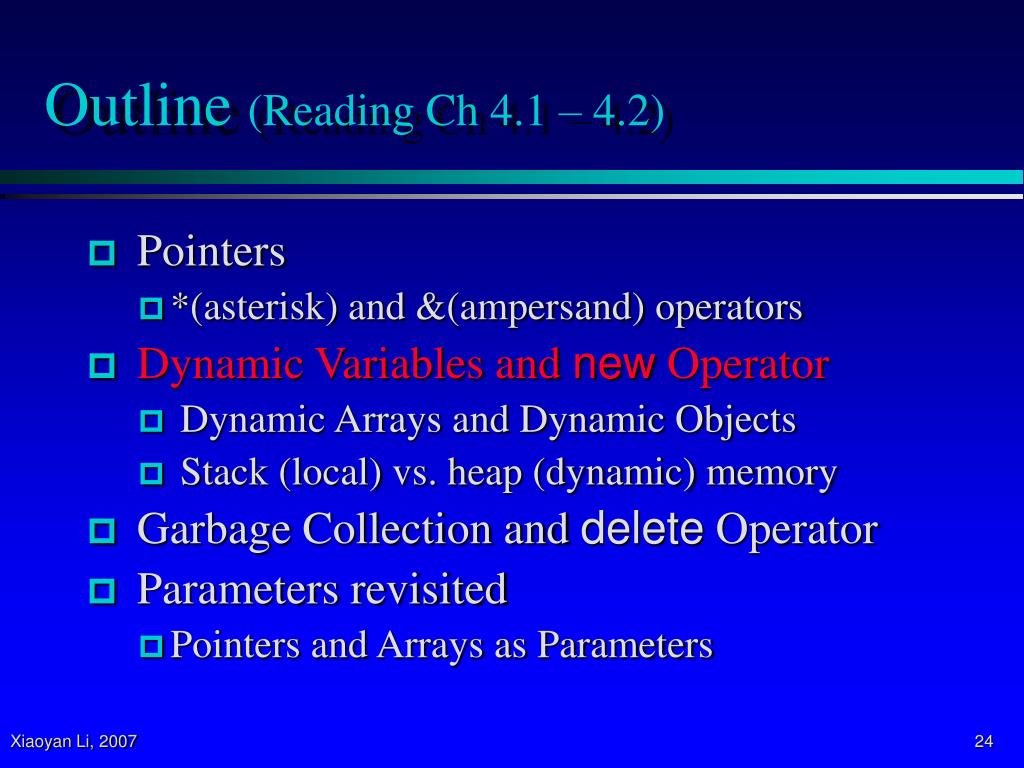 Outline (Reading Ch 4.1 – 4.2)

Pointers

*(asterisk) and &(ampersand) operators

Dynamic Variables and new Operator

Dynamic Arrays and Dynamic Objects

Stack (local) vs. heap (dynamic) memory

Garbage Collection and delete Operator

Parameters revisited

Pointers and Arrays as Parameters

Xiaoyan Li, 2007

24